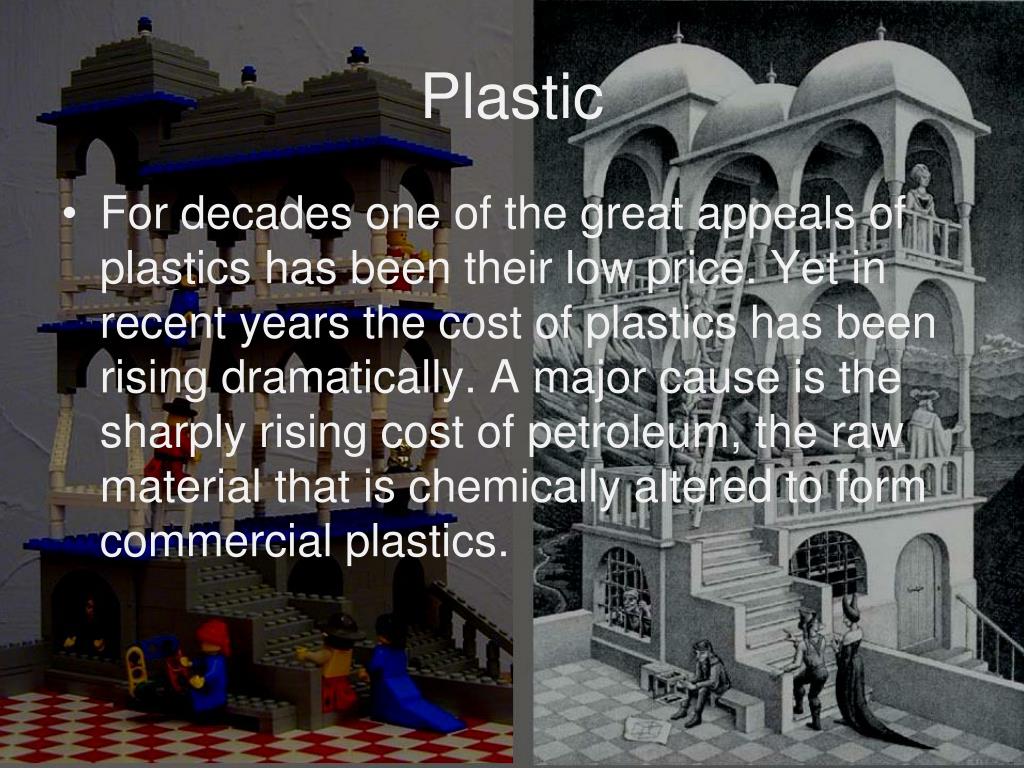 Plastic

• For decades one of the great appeals of plastics has been their low price. Yet in recent years the cost of plastics has been rising dramatically. A major cause is the sharply rising cost of petroleum, the raw material that is chemically altered to form commercial plastics.